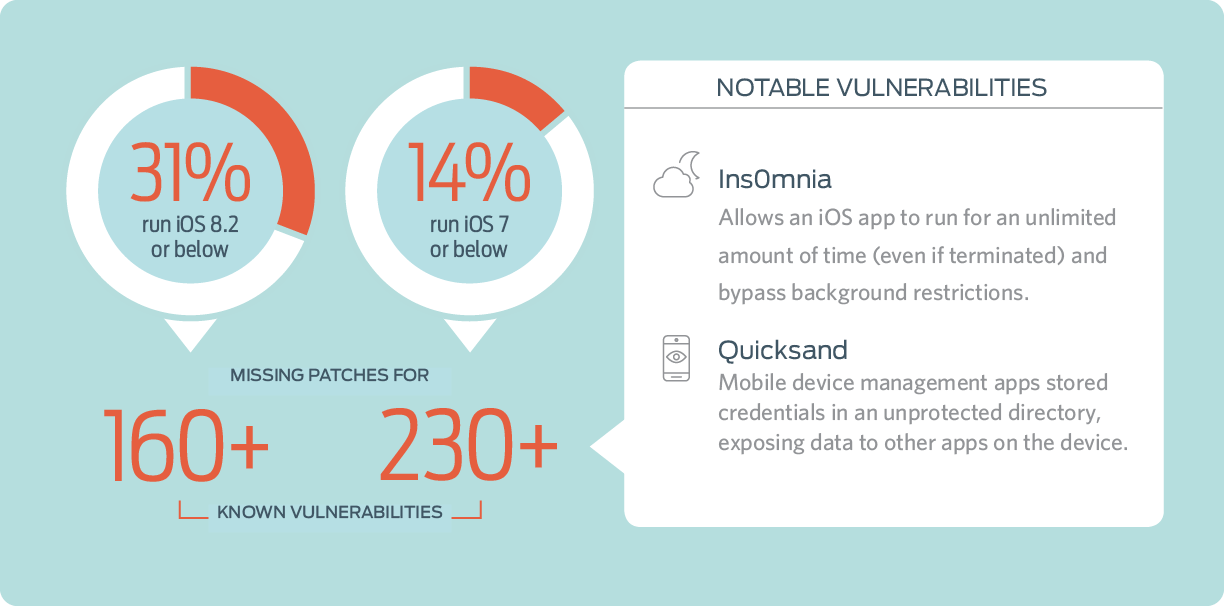 31%
run iOS 8.2 or below

14%
run iOS 7 or below

MISSING PATCHES FOR

160+

230+

KNOWN VULNERABILITIES

NOTABLE VULNERABILITIES

Ins0mnia
Allows an iOS app to run for an unlimited amount of time (even if terminated) and bypass background restrictions.

Quicksand
Mobile device management apps stored credentials in an unprotected directory, exposing data to other apps on the device.